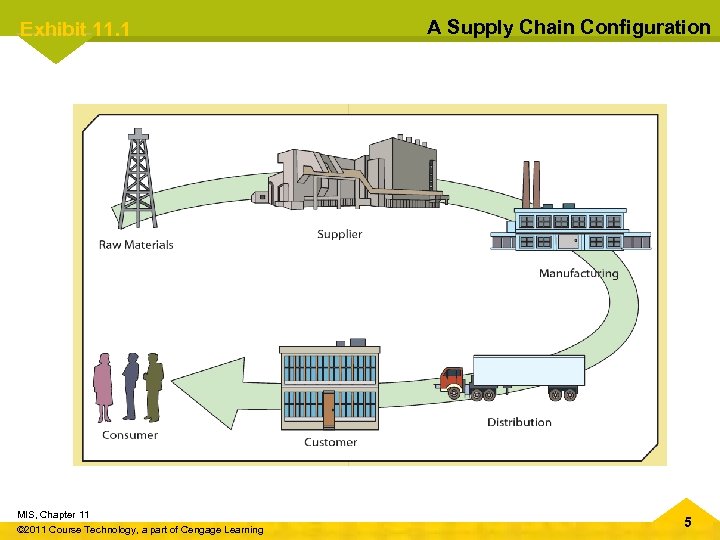 Exhibit 11.1

A Supply Chain Configuration

Raw Materials

Supplier

Manufacturing

Distribution

Customer

Consumer

MIS, Chapter 11

©2011 Course Technology, a part of Cengage Learning

5